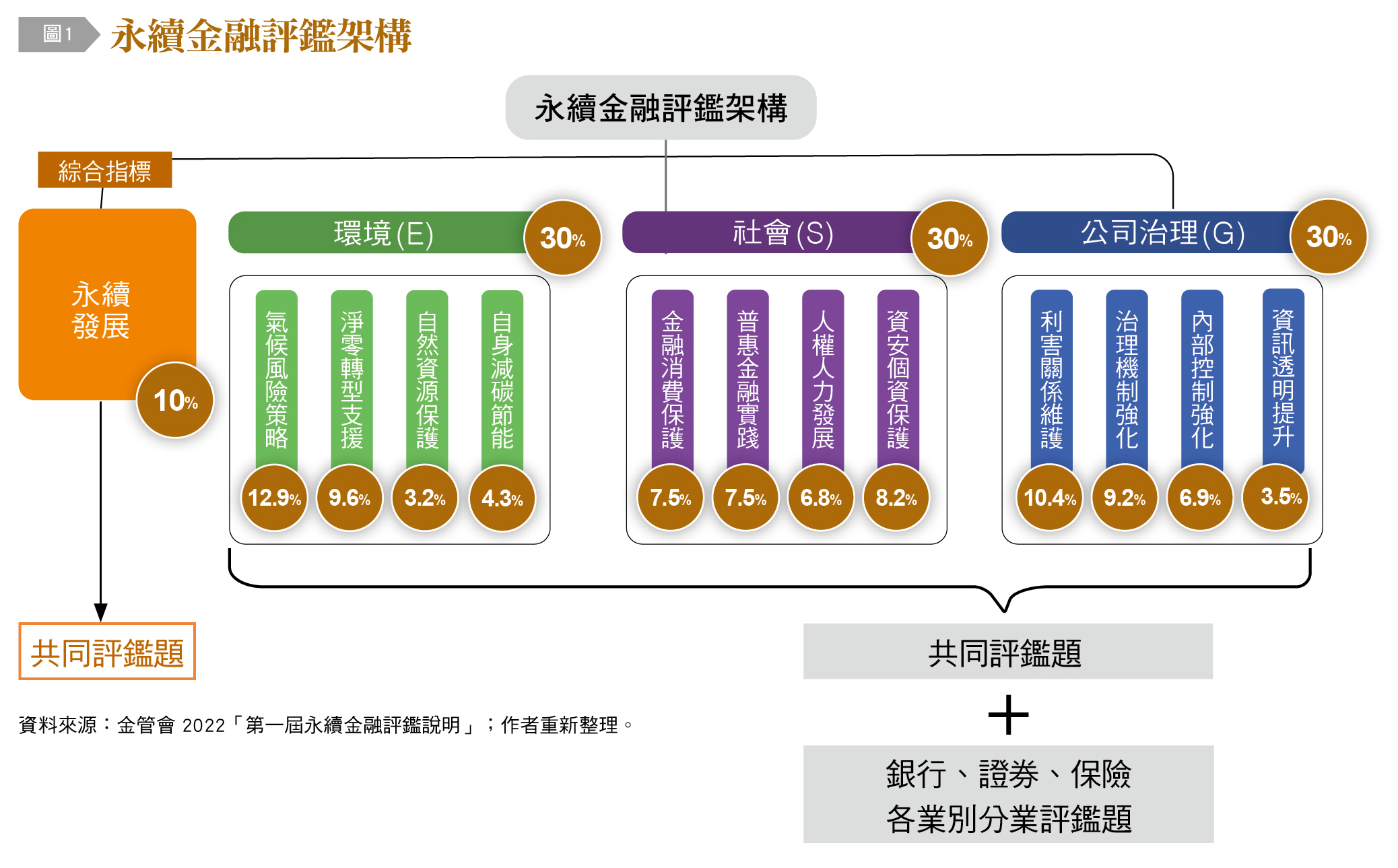 圖1 永續金融評鑑架構

永續金融評鑑架構

綜合指標

永續發展

10%

環境(E) 30%

氣候風險策略 12.9%

淨零轉型支援 9.6%

自然資源保護 3.2%

自身減碳節能 4.3%

社會(S) 30%

金融消費保護 7.5%

普惠金融實踐 7.5%

人權人力發展 6.8%

資安個資保護 8.2%

公司治理(G) 30%

利害關係維護 10.4%

治理機制強化 9.2%

內部控制強化 6.9%

資訊透明提升 3.5%

共同評鑑題

共同評鑑題

+

銀行、證券、保險
各業別分業評鑑題

資料來源：金管會 2022「第一屆永續金融評鑑說明」；作者重新整理。